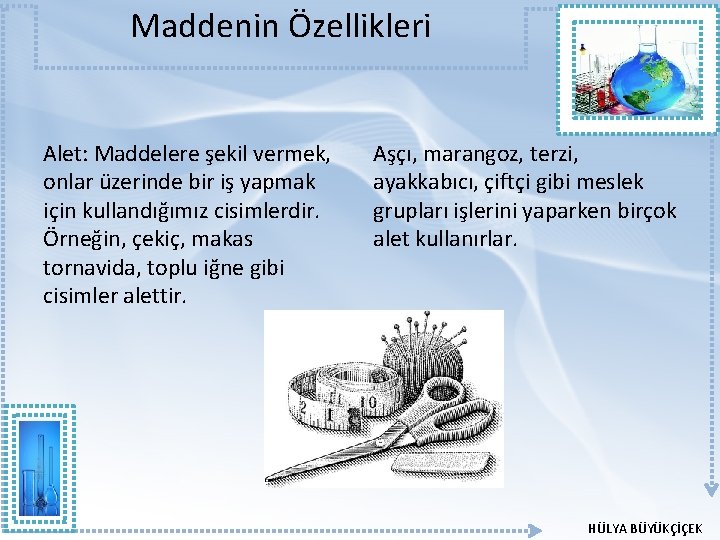 Maddenin Özellikleri

Alet: Maddelere şekil vermek, onlar üzerinde bir iş yapmak için kullandığımız cisimlerdir. Örneğin, çekiç, makas tornavida, toplu iğne gibi cisimler alettir.

Aşçı, marangoz, terzi, ayakkabıcı, çiftçi gibi meslek grupları işlerini yaparken birçok alet kullanırlar.

HÜLYA BÜYÜKÇİÇEK